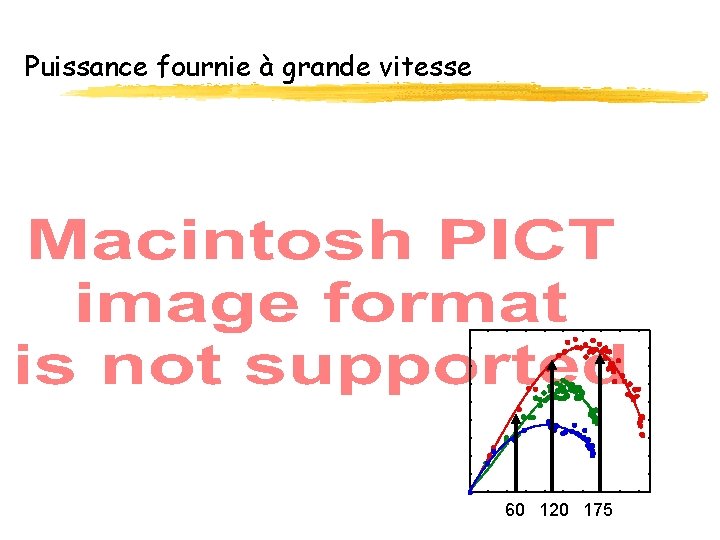 Puissance fournie à grande vitesse

Macintosh PICT image format is not supported

60 120 175